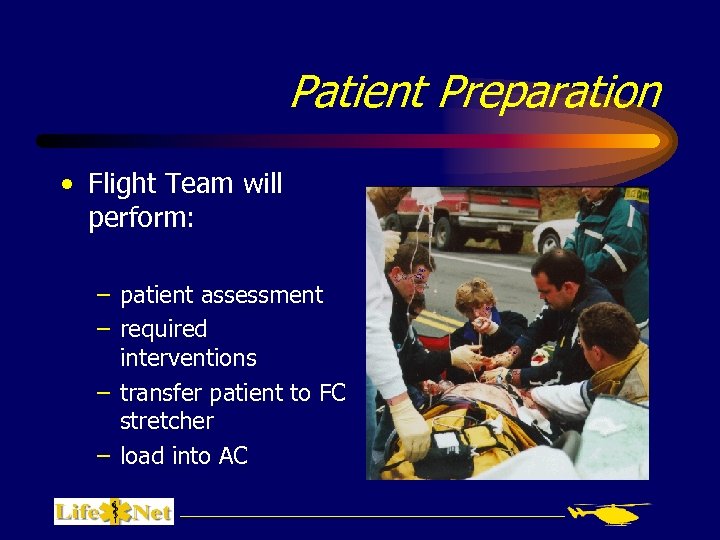 Patient Preparation

• Flight Team will perform:

– patient assessment
– required interventions
– transfer patient to FC stretcher
– load into AC

Life Net